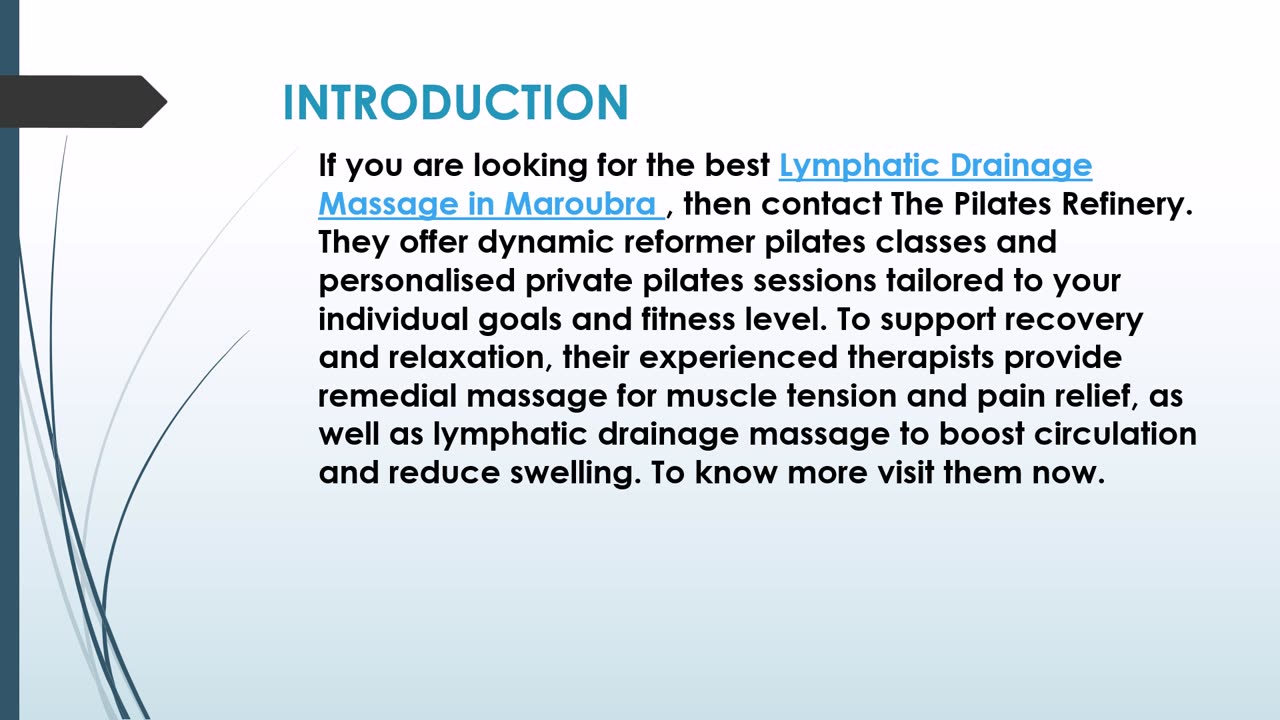 INTRODUCTION

If you are looking for the best Lymphatic Drainage Massage in Maroubra , then contact The Pilates Refinery. They offer dynamic reformer pilates classes and personalised private pilates sessions tailored to your individual goals and fitness level. To support recovery and relaxation, their experienced therapists provide remedial massage for muscle tension and pain relief, as well as lymphatic drainage massage to boost circulation and reduce swelling. To know more visit them now.